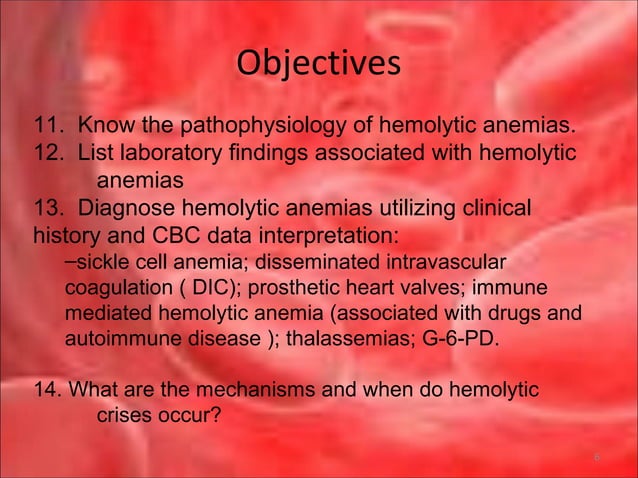 Objectives

11. Know the pathophysiology of hemolytic anemias.
12. List laboratory findings associated with hemolytic anemias
13. Diagnose hemolytic anemias utilizing clinical history and CBC data interpretation:
–sickle cell anemia; disseminated intravascular coagulation ( DIC); prosthetic heart valves; immune mediated hemolytic anemia (associated with drugs and autoimmune disease ); thalassemias; G-6-PD.

14. What are the mechanisms and when do hemolytic crises occur?

6